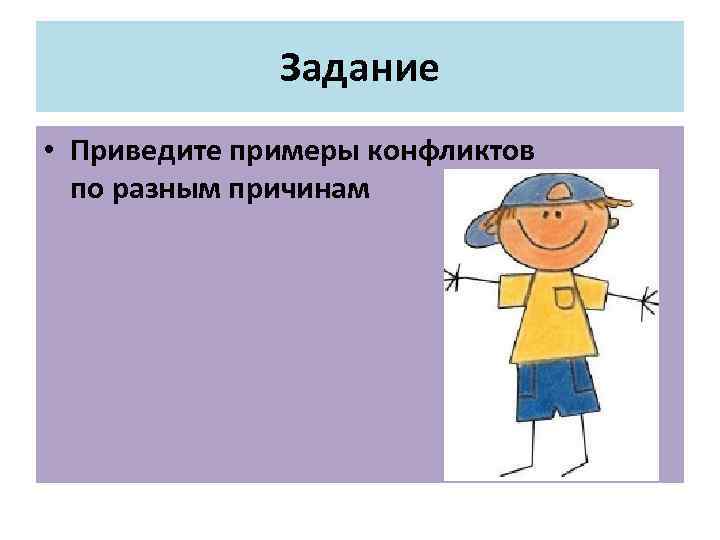 Задание

• Приведите примеры конфликтов по разным причинам